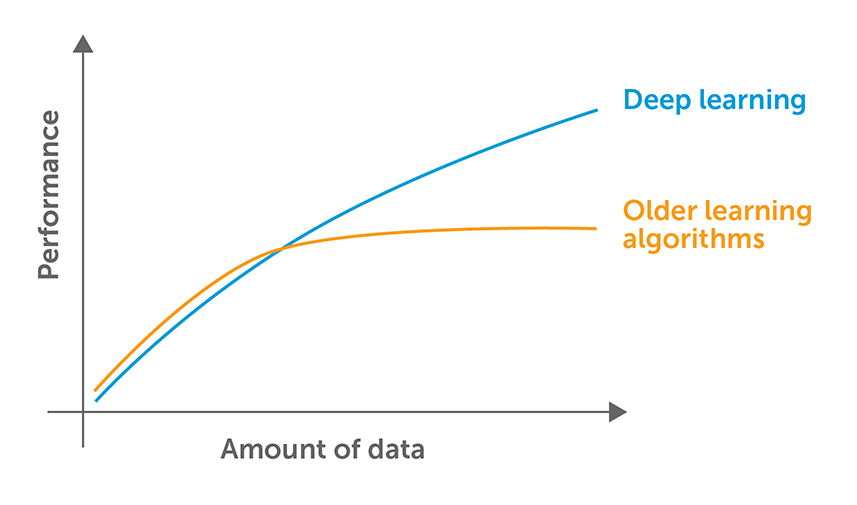 Performance

Deep learning

Older learning algorithms

Amount of data